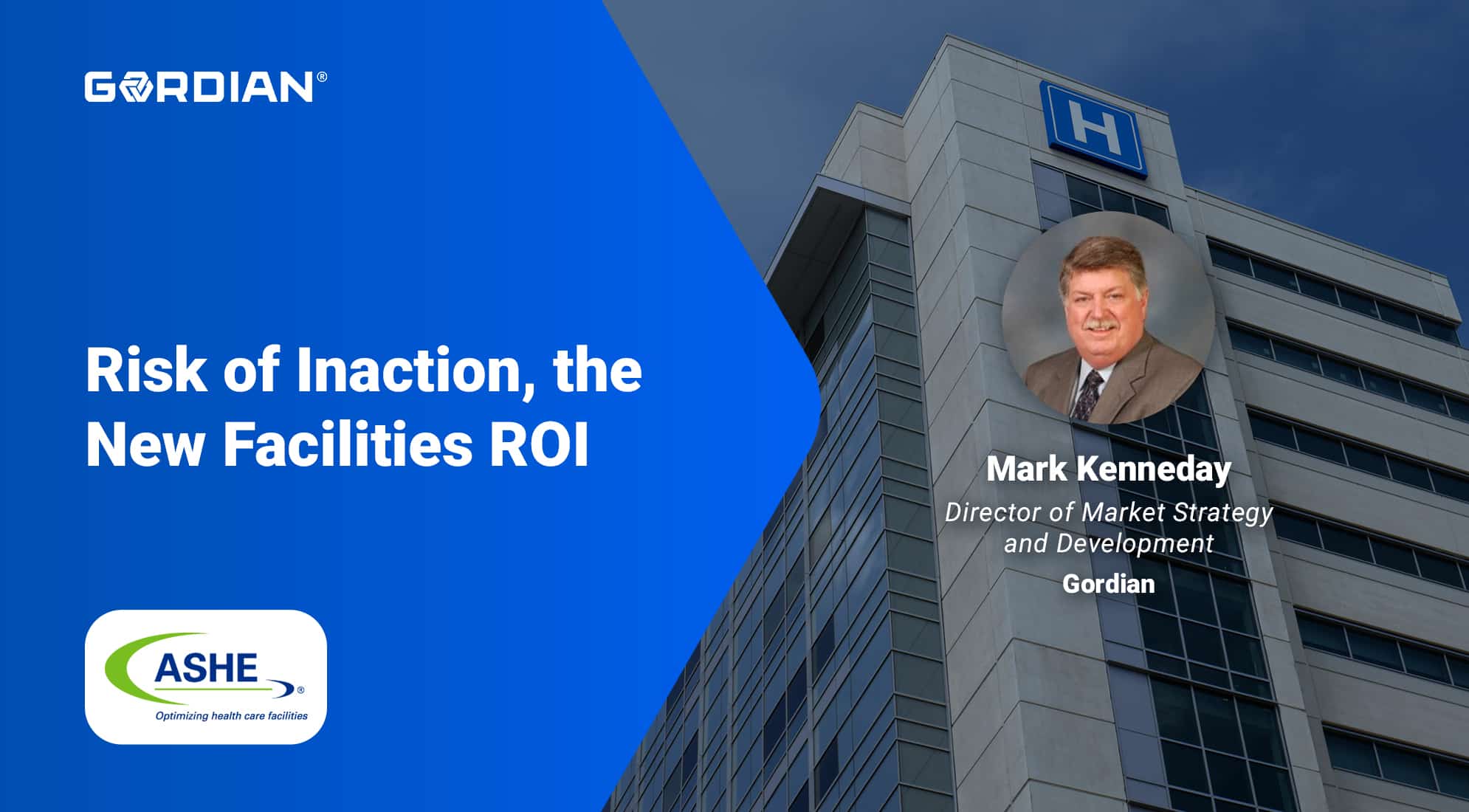 GORDIAN®

Risk of Inaction, the New Facilities ROI

ASHE®
Optimizing health care facilities

H

Mark Kenneday
Director of Market Strategy and Development
Gordian